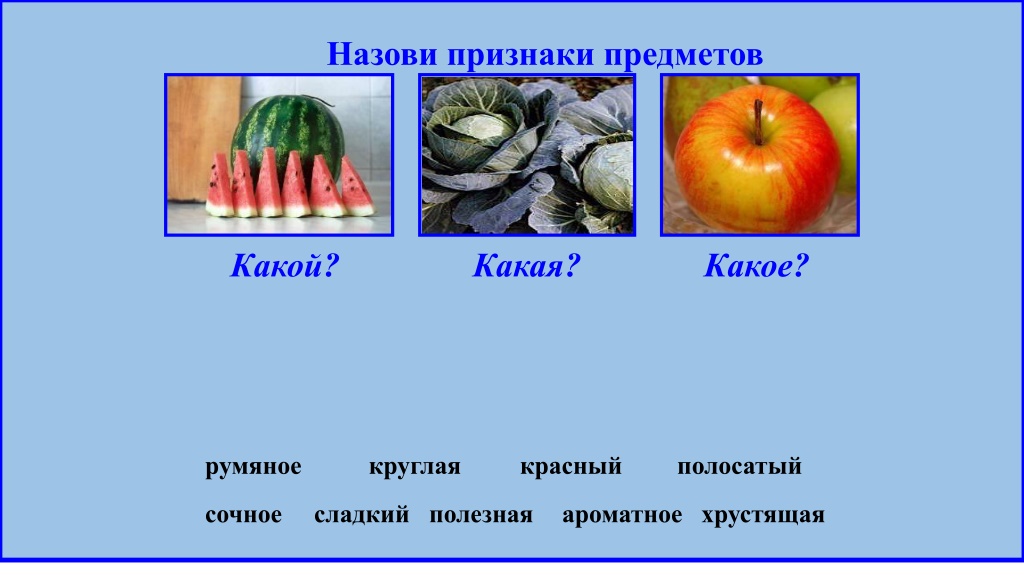 Назови признаки предметов

Какой? Какая? Какое?

румяное круглая красный полосатый

сочное сладкий полезная ароматное хрустящая